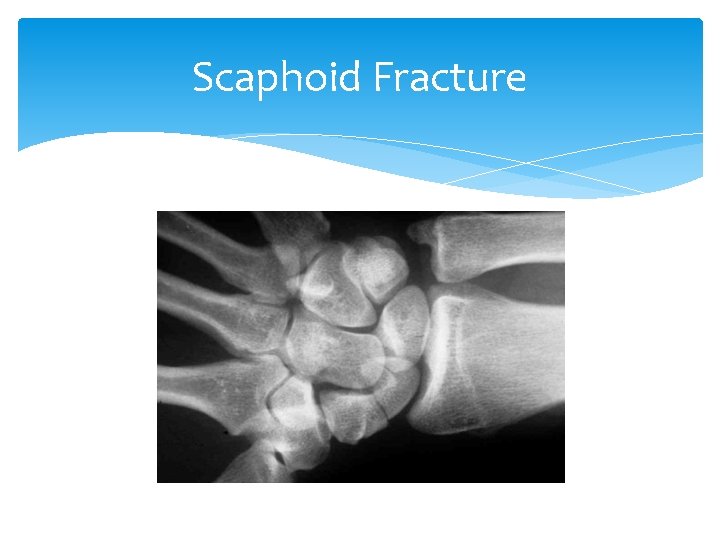 Scaphoid Fracture